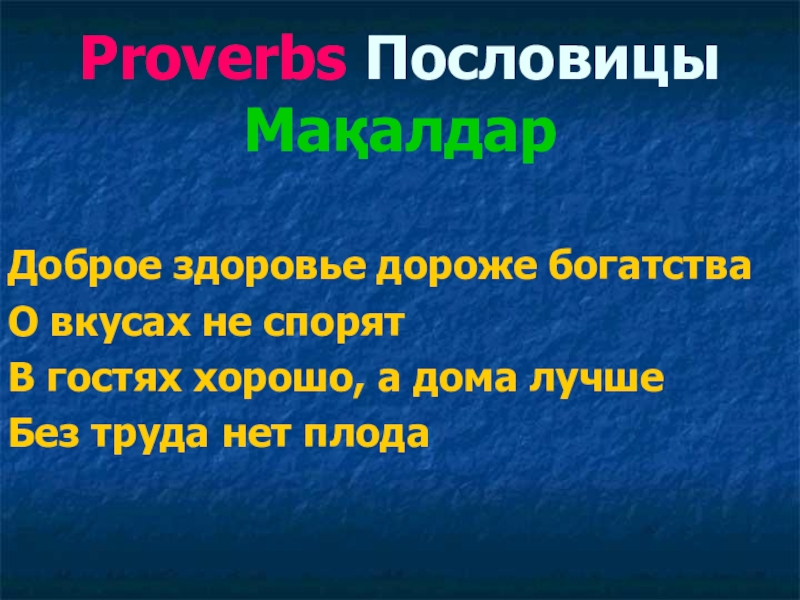 Proverbs Пословицы Мақалдар

Доброе здоровье дороже богатства
О вкусах не спорят
В гостях хорошо, а дома лучше
Без труда нет плода